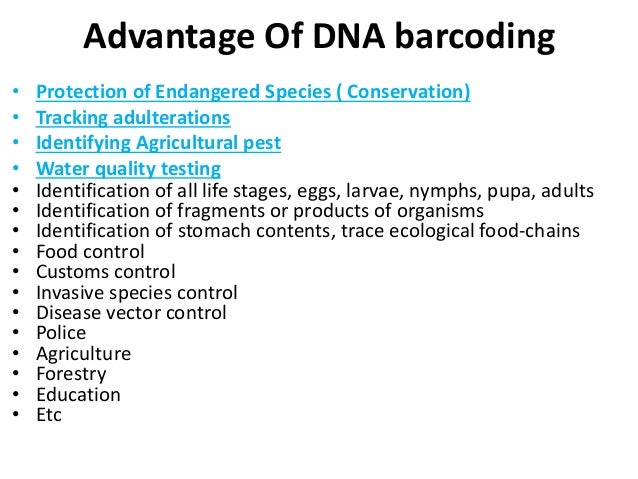 Advantage Of DNA barcoding

• Protection of Endangered Species ( Conservation)
• Tracking adulterations
• Identifying Agricultural pest
• Water quality testing
• Identification of all life stages, eggs, larvae, nymphs, pupa, adults
• Identification of fragments or products of organisms
• Identification of stomach contents, trace ecological food-chains
• Food control
• Customs control
• Invasive species control
• Disease vector control
• Police
• Agriculture
• Forestry
• Education
• Etc